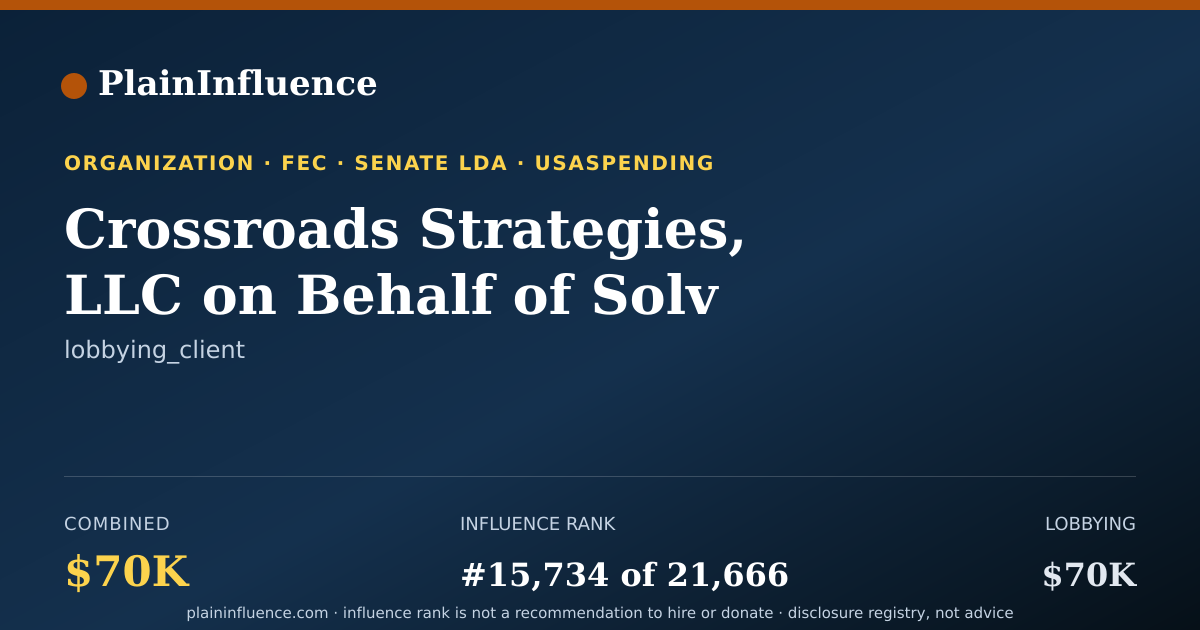 PlainInfluence

ORGANIZATION · FEC · SENATE LDA · USASPENDING

Crossroads Strategies, LLC on Behalf of Solv

lobbying_client

COMBINED
$70K

INFLUENCE RANK
#15,734 of 21,666

LOBBYING
$70K

plaininfluence.com · influence rank is not a recommendation to hire or donate · disclosure registry, not advice